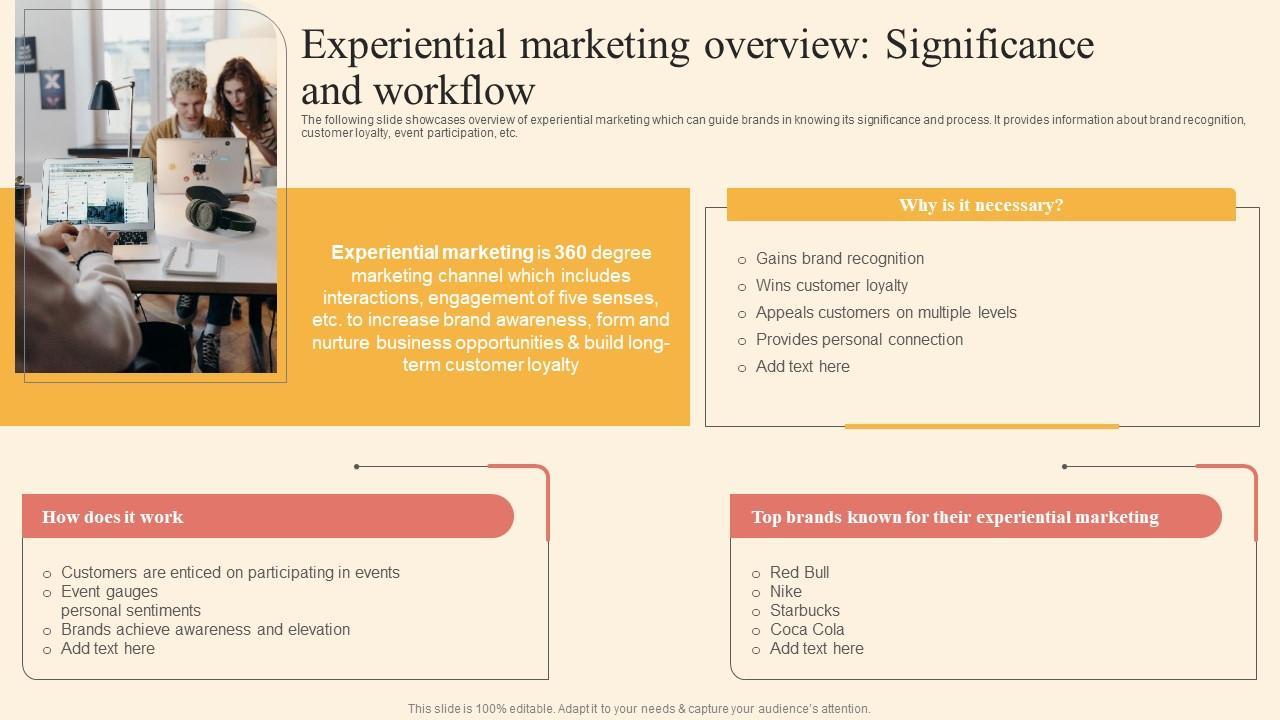 Experiential marketing overview: Significance and workflow

The following slide showcases overview of experiential marketing which can guide brands in knowing its significance and process. It provides information about brand recognition, customer loyalty, event participation, etc.

Experiential marketing is 360 degree marketing channel which includes interactions, engagement of five senses, etc. to increase brand awareness, form and nurture business opportunities & build long-term customer loyalty

Why is it necessary?

○ Gains brand recognition
○ Wins customer loyalty
○ Appeals customers on multiple levels
○ Provides personal connection
○ Add text here

How does it work

○ Customers are enticed on participating in events
○ Event gauges personal sentiments
○ Brands achieve awareness and elevation
○ Add text here

Top brands known for their experiential marketing

○ Red Bull
○ Nike
○ Starbucks
○ Coca Cola
○ Add text here

This slide is 100% editable. Adapt it to your needs & capture your audience's attention.